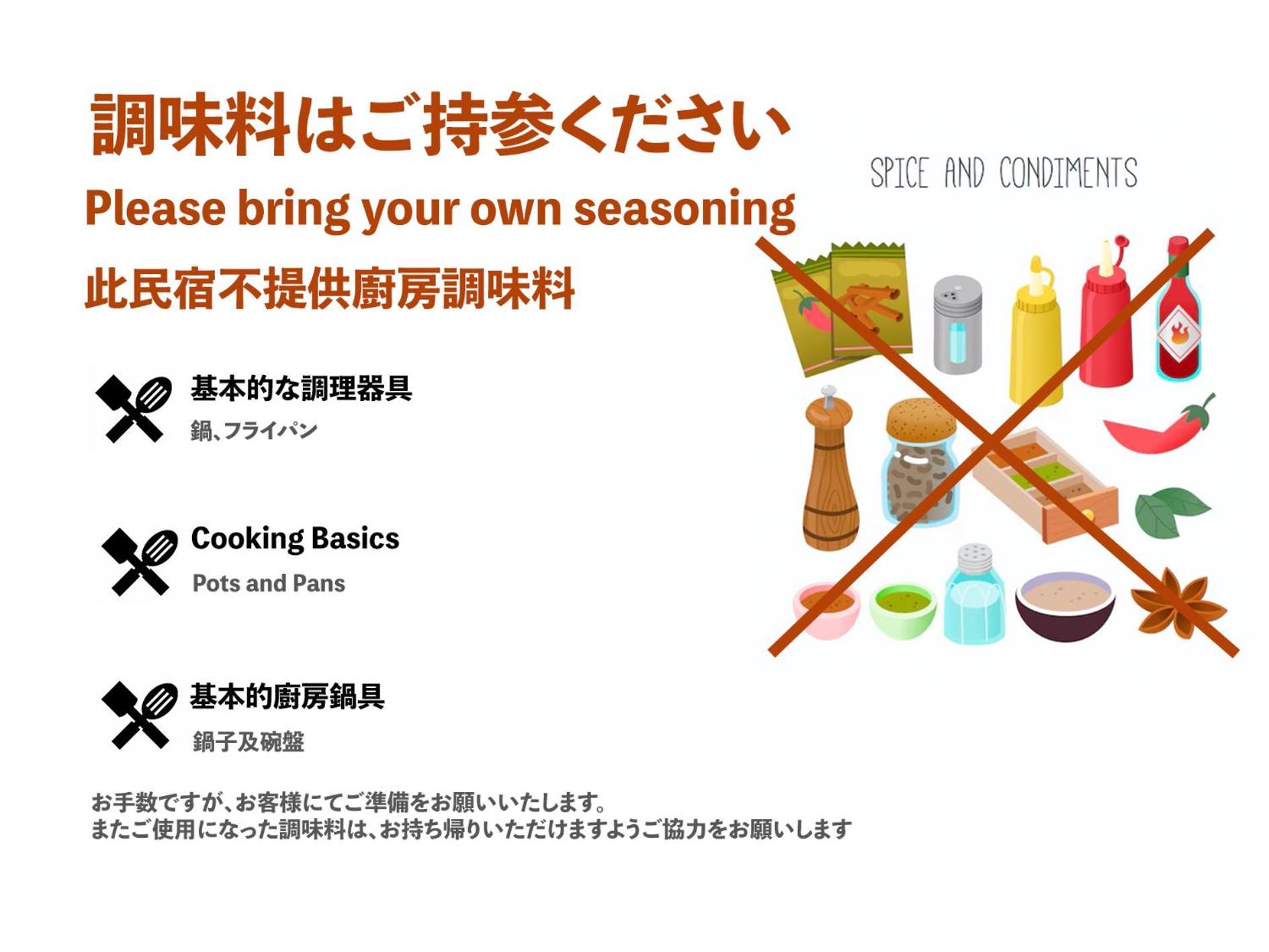 調味料はご持参ください

Please bring your own seasoning

此民宿不提供廚房調味料

SPICE AND CONDIMENTS

基本的な調理器具

鍋、フライパン

Cooking Basics

Pots and Pans

基本的廚房鍋具

鍋子及碗盤

お手数ですが、お客様にてご準備をお願いいたします。
またご使用になった調味料は、お持ち帰りいただけますようご協力をお願いします